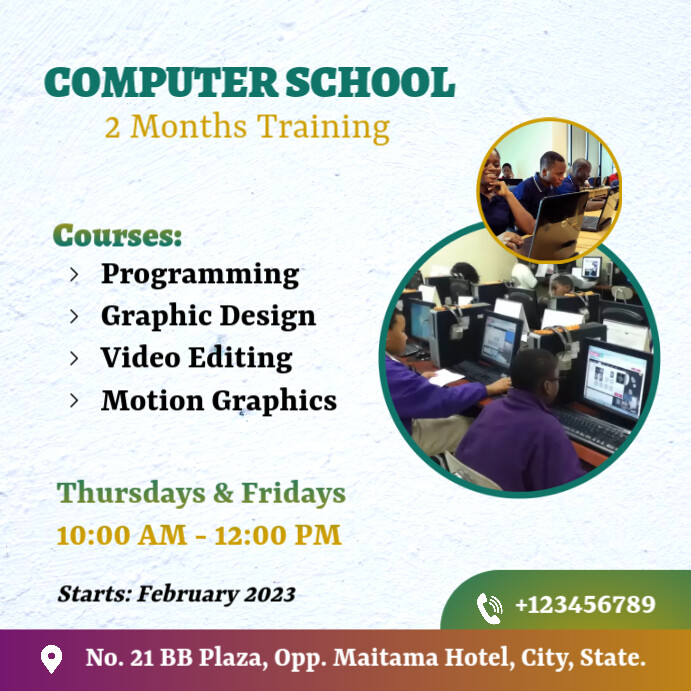 COMPUTER SCHOOL
2 Months Training

Courses:
› Programming
› Graphic Design
› Video Editing
› Motion Graphics

Thursdays & Fridays
10:00 AM - 12:00 PM

Starts: February 2023

+123456789

No. 21 BB Plaza, Opp. Maitama Hotel, City, State.